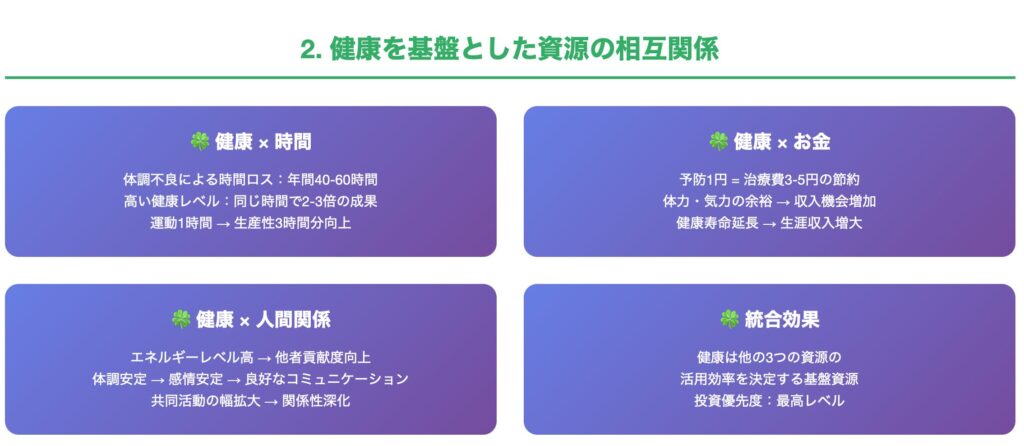 2. 健康を基盤とした資源の相互関係

🍀 健康 × 時間

体調不良による時間ロス：年間40-60時間
高い健康レベル：同じ時間で2-3倍の成果
運動1時間 → 生産性3時間分向上

🍀 健康 × お金

予防1円 = 治療費3-5円の節約
体力・気力の余裕 → 収入機会増加
健康寿命延長 → 生涯収入増大

🍀 健康 × 人間関係

エネルギーレベル高 → 他者貢献度向上
体調安定 → 感情安定 → 良好なコミュニケーション
共同活動の幅拡大 → 関係性深化

🍀 統合効果

健康は他の3つの資源の
活用効率を決定する基盤資源
投資優先度：最高レベル